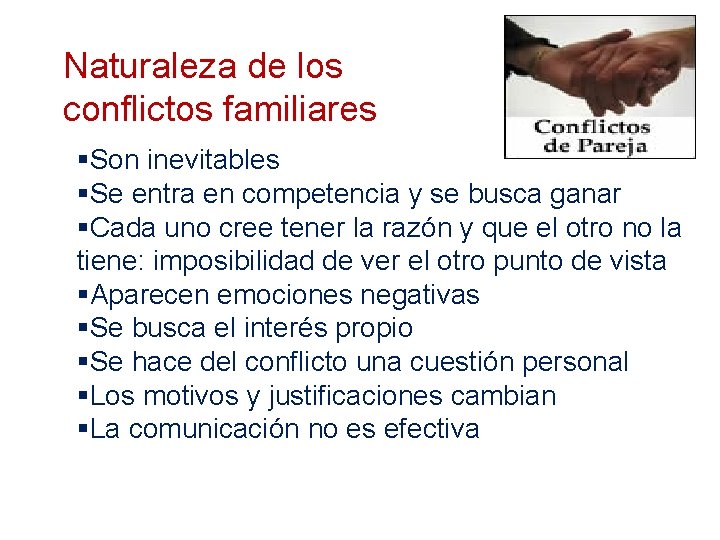 Naturaleza de los conflictos familiares

Conflictos de Pareja

▪Son inevitables
▪Se entra en competencia y se busca ganar
▪Cada uno cree tener la razón y que el otro no la tiene: imposibilidad de ver el otro punto de vista
▪Aparecen emociones negativas
▪Se busca el interés propio
▪Se hace del conflicto una cuestión personal
▪Los motivos y justificaciones cambian
▪La comunicación no es efectiva